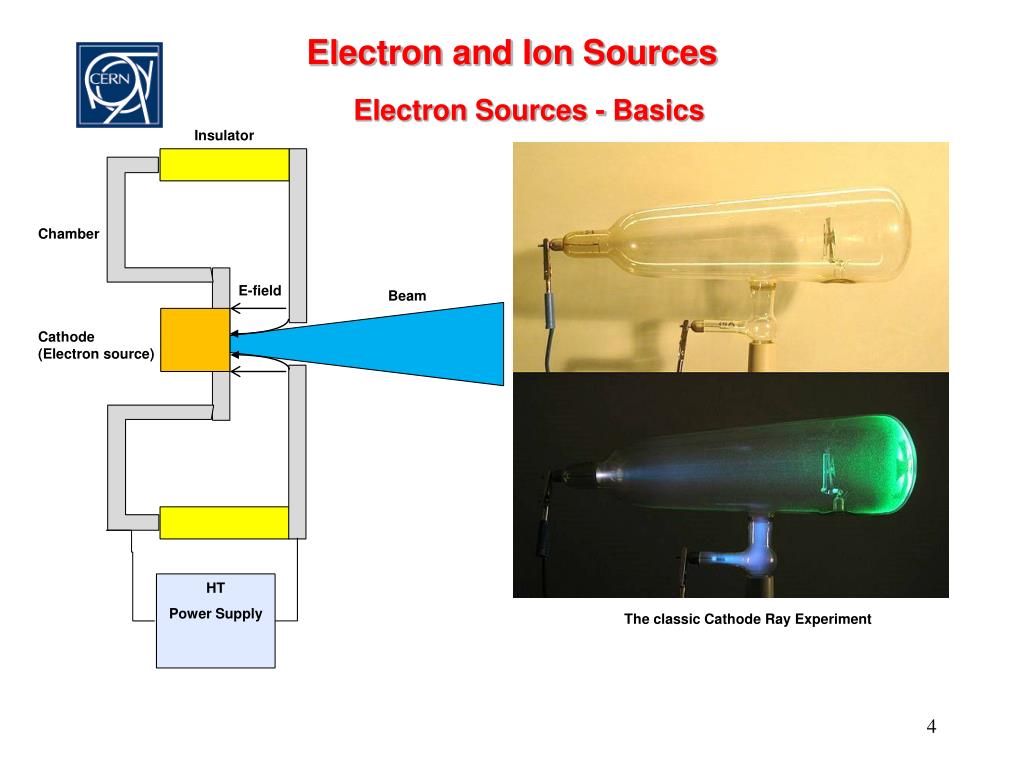 CERN

Electron and Ion Sources

Electron Sources - Basics

Insulator

Chamber

E-field

Beam

Cathode
(Electron source)

HT
Power Supply

The classic Cathode Ray Experiment

4